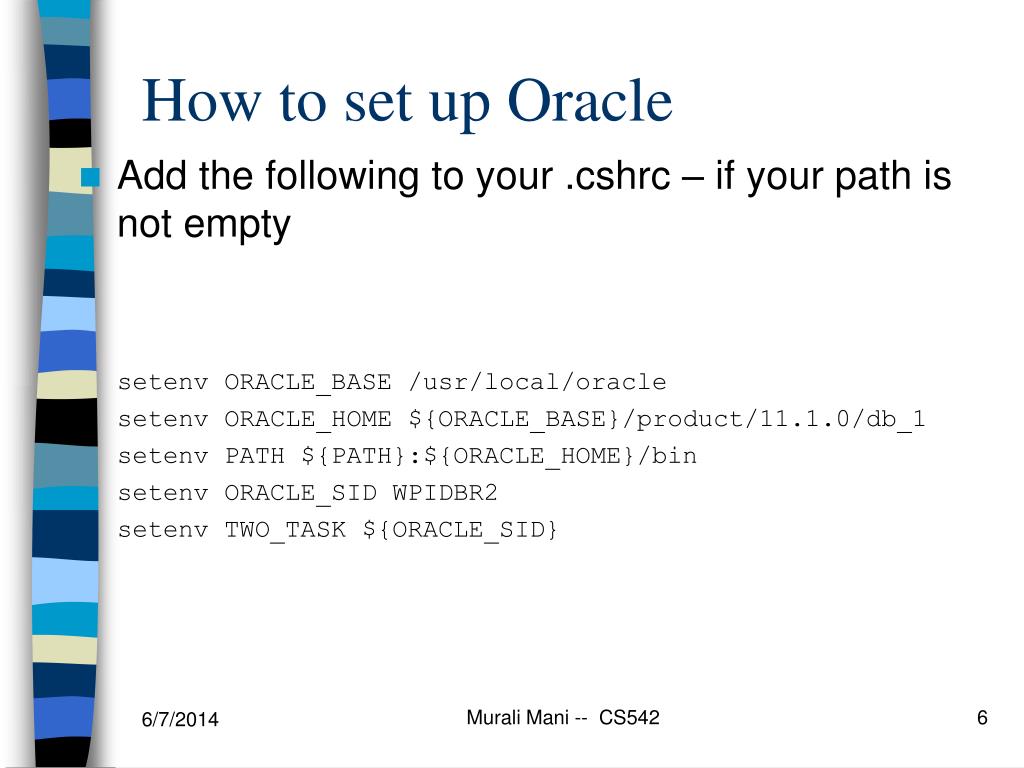 How to set up Oracle

Add the following to your .cshrc – if your path is not empty

setenv ORACLE_BASE /usr/local/oracle
setenv ORACLE_HOME ${ORACLE_BASE}/product/11.1.0/db_1
setenv PATH ${PATH}:${ORACLE_HOME}/bin
setenv ORACLE_SID WPIDBR2
setenv TWO_TASK ${ORACLE_SID}

6/7/2014

Murali Mani -- CS542

6